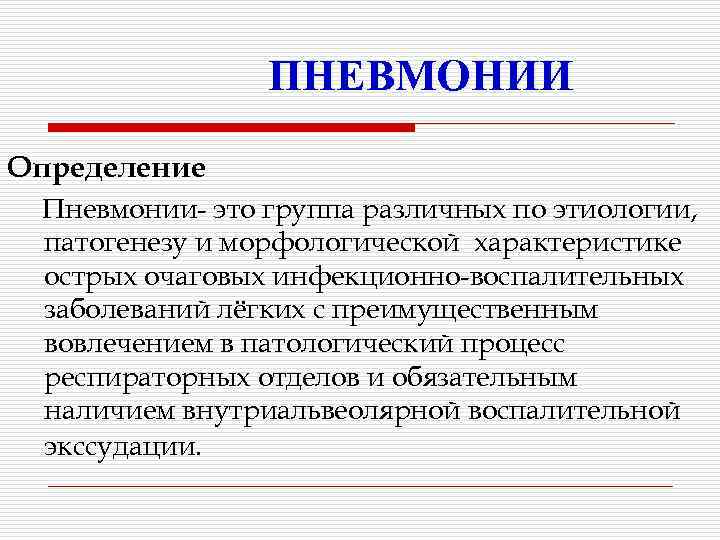 ПНЕВМОНИИ

Определение

Пневмонии- это группа различных по этиологии, патогенезу и морфологической характеристике острых очаговых инфекционно-воспалительных заболеваний лёгких с преимущественным вовлечением в патологический процесс респираторных отделов и обязательным наличием внутриальвеолярной воспалительной экссудации.